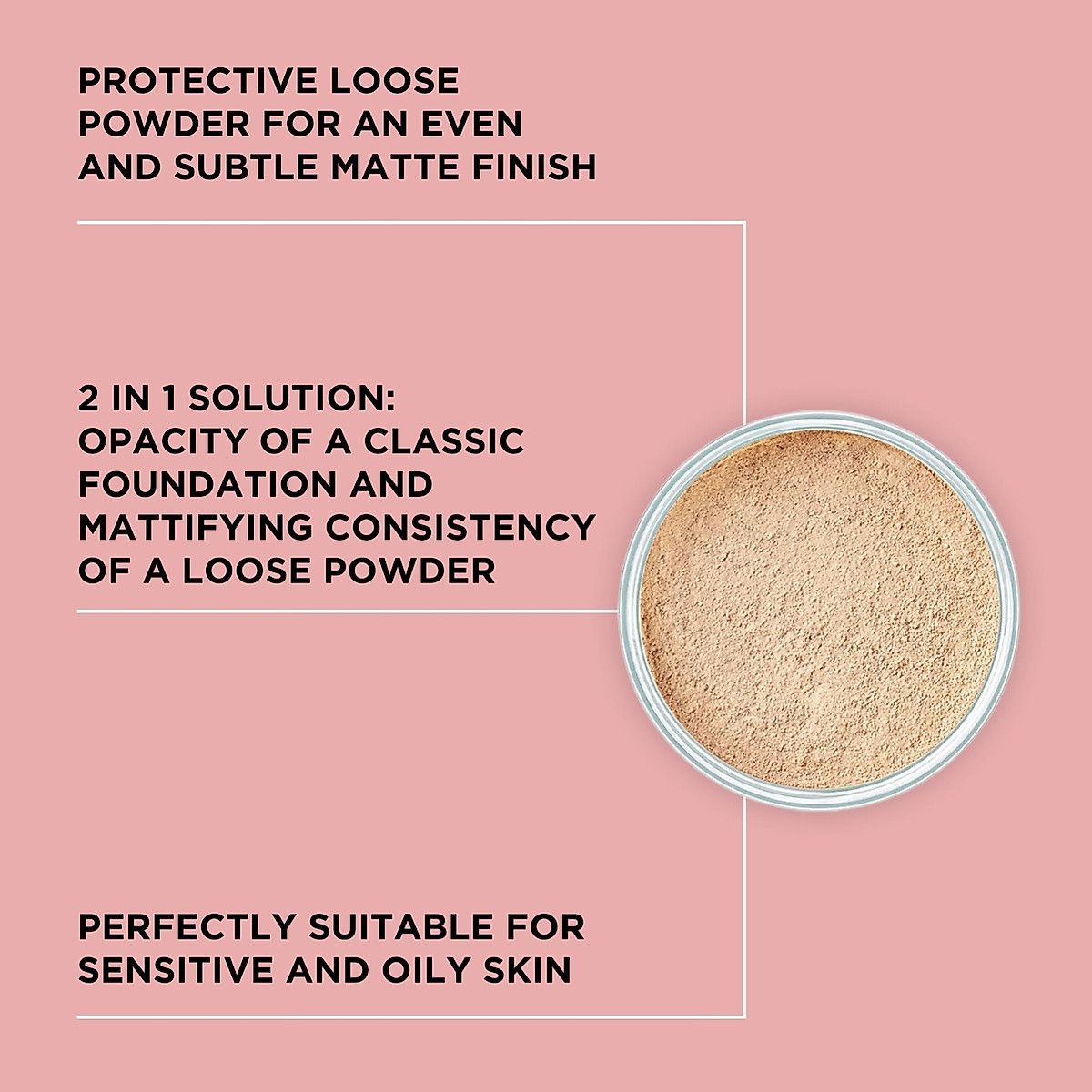 PROTECTIVE LOOSE POWDER FOR AN EVEN AND SUBTLE MATTE FINISH

2 IN 1 SOLUTION: OPACITY OF A CLASSIC FOUNDATION AND MATTIFYING CONSISTENCY OF A LOOSE POWDER

PERFECTLY SUITABLE FOR SENSITIVE AND OILY SKIN